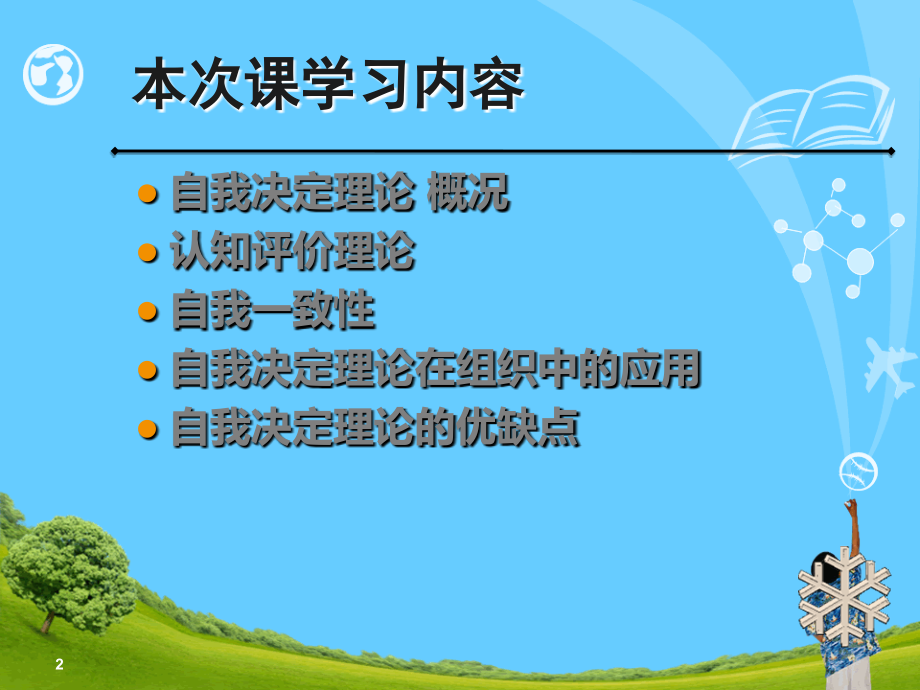 本次课学习内容

- 自我决定理论 概况
- 认知评价理论
- 自我一致性
- 自我决定理论在组织中的应用
- 自我决定理论的优缺点

2